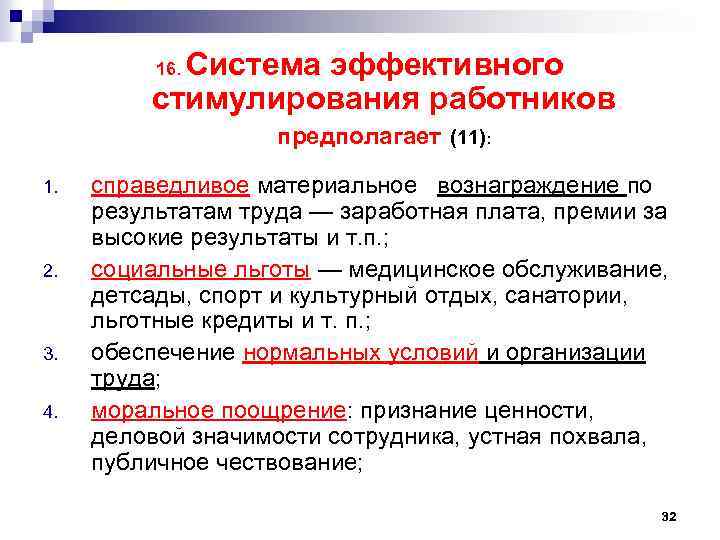 16. Система эффективного стимулирования работников предполагает (11):

1. справедливое материальное вознаграждение по результатам труда — заработная плата, премии за высокие результаты и т.п.;
2. социальные льготы — медицинское обслуживание, детсады, спорт и культурный отдых, санатории, льготные кредиты и т. п.;
3. обеспечение нормальных условий и организации труда;
4. моральное поощрение: признание ценности, деловой значимости сотрудника, устная похвала, публичное чествование;

32